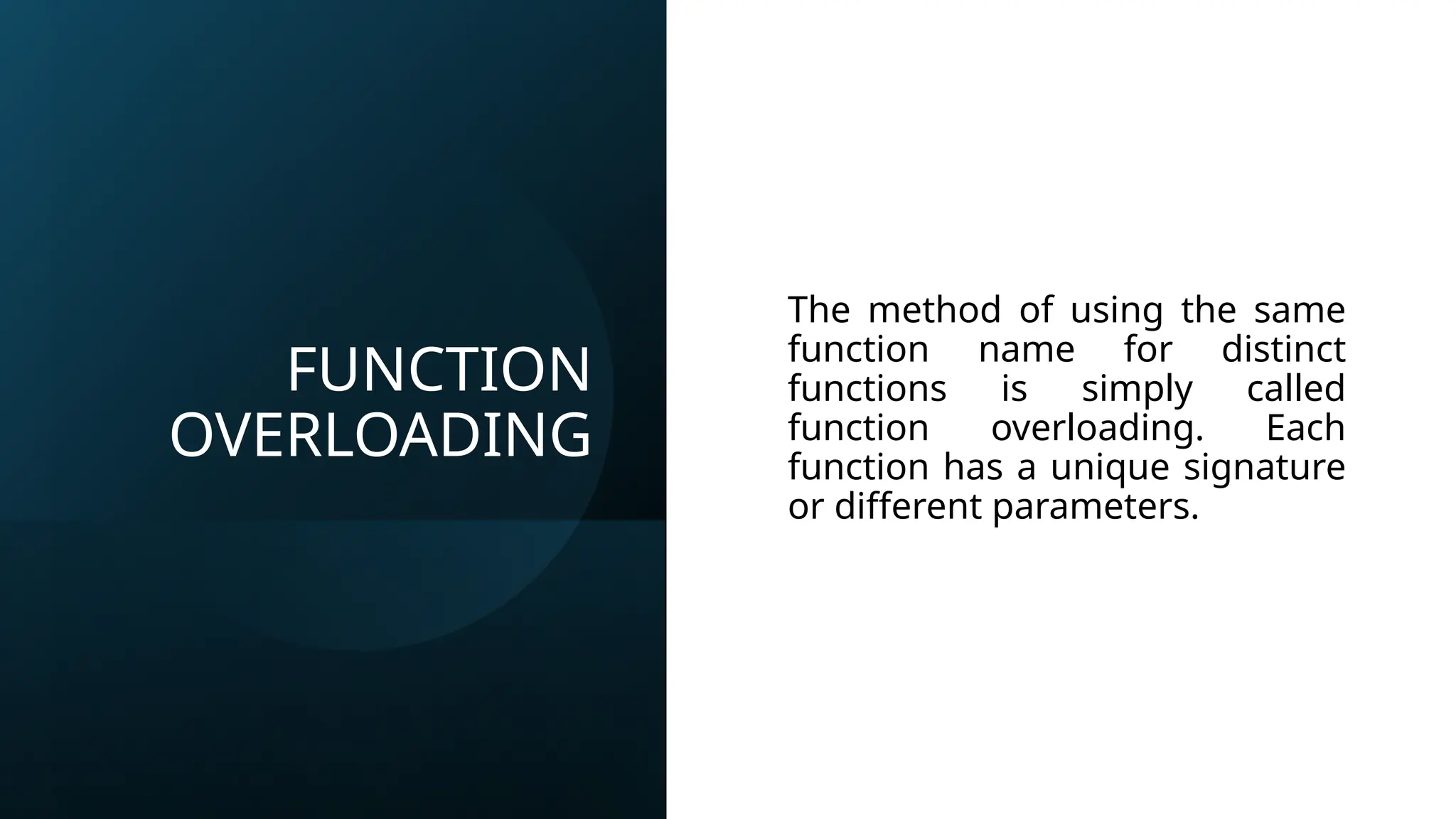 FUNCTION OVERLOADING

The method of using the same function name for distinct functions is simply called function overloading. Each function has a unique signature or different parameters.